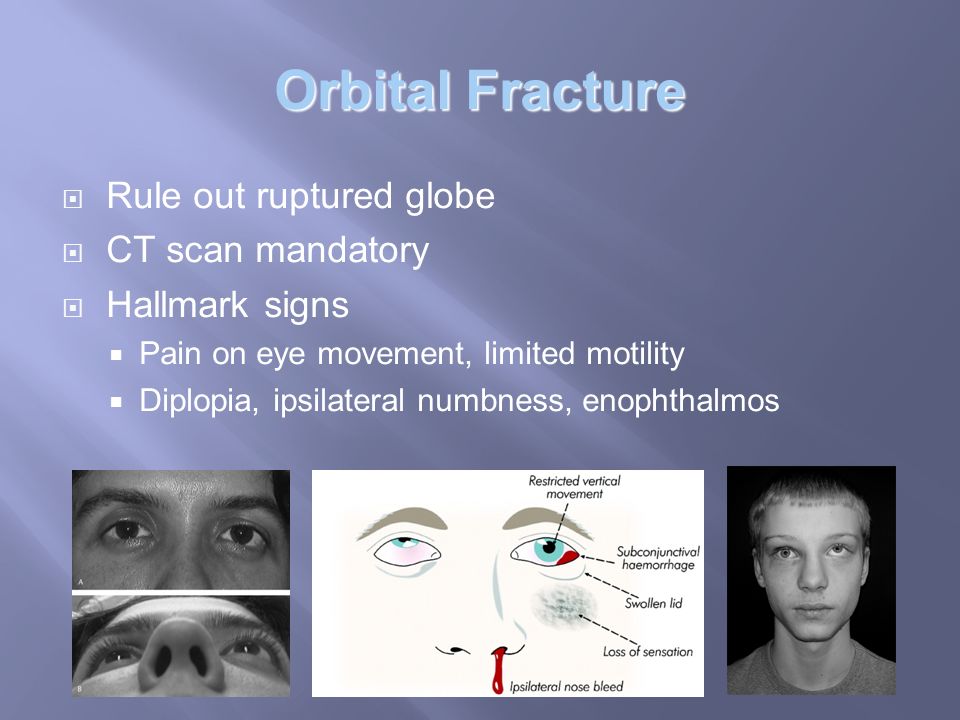 Orbital Fracture

Rule out ruptured globe
CT scan mandatory
Hallmark signs
Pain on eye movement, limited motility
Diplopia, ipsilateral numbness, enophthalmos

A
B

Restricted vertical movement
Subconjunctival haemorrhage
Swollen lid
Loss of sensation
Ipsilateral nose bleed